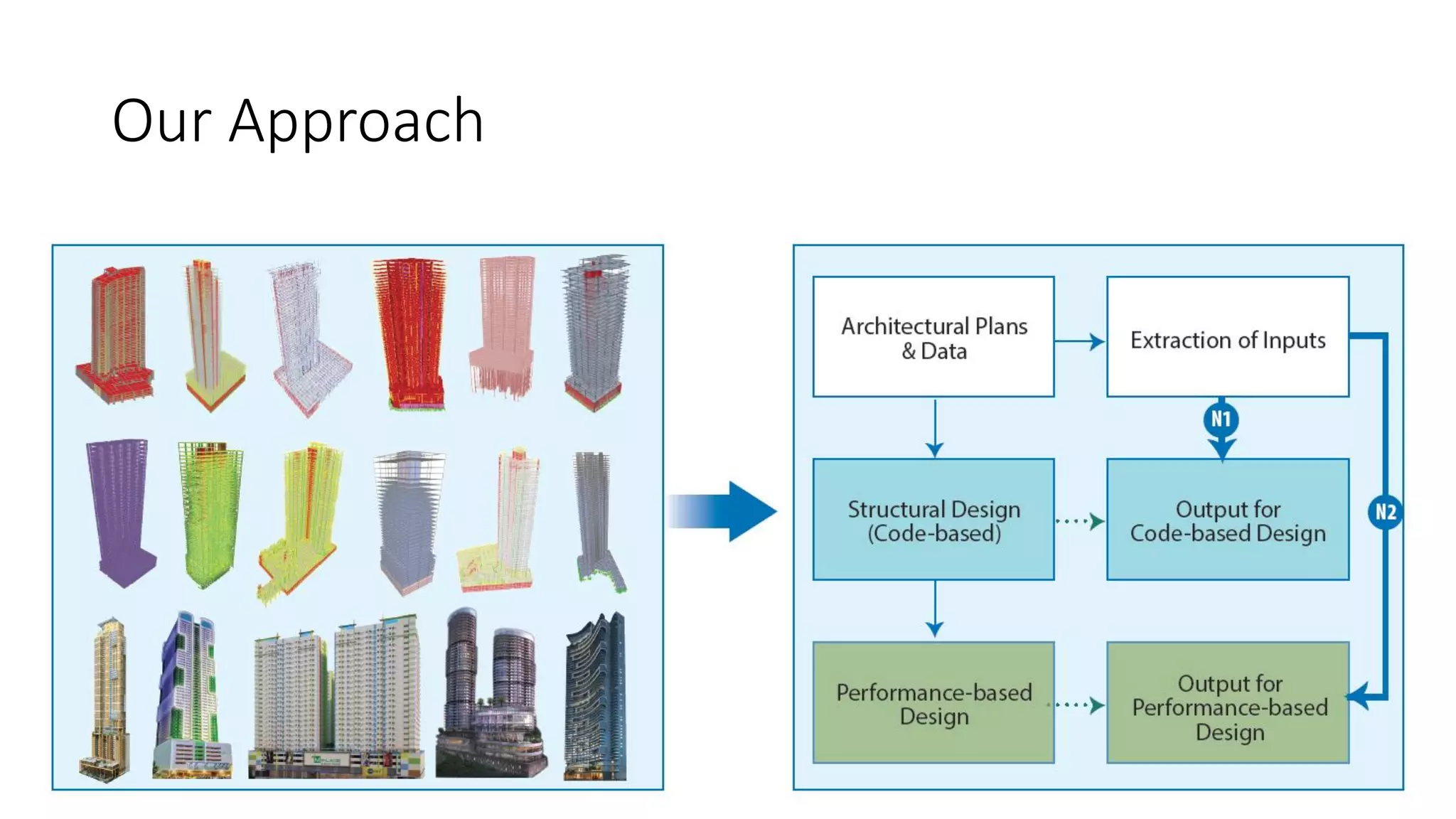 Our Approach

Architectural Plans & Data

Extraction of Inputs

N1

Structural Design (Code-based)

Output for Code-based Design

N2

Performance-based Design

Output for Performance-based Design